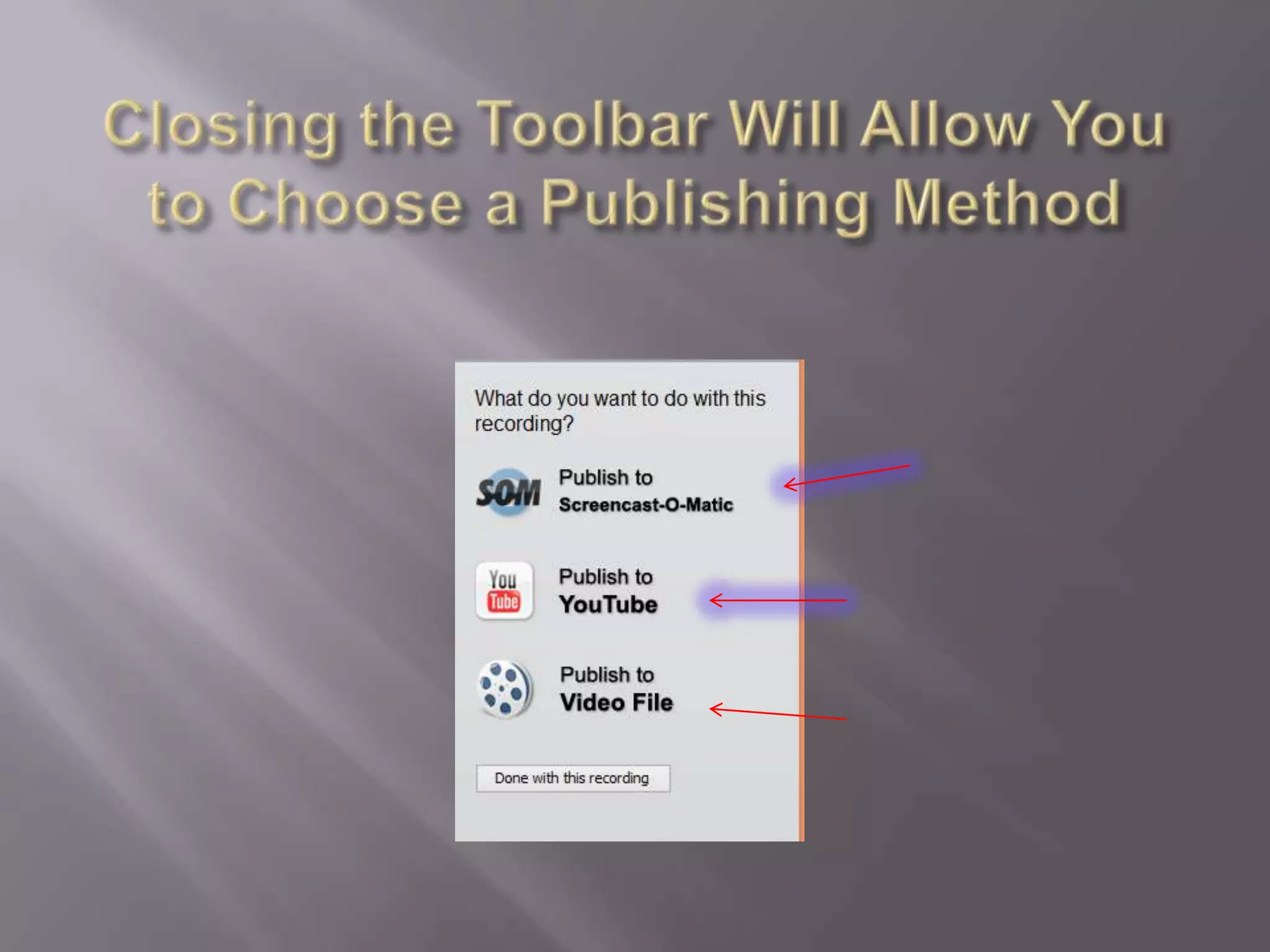 Closing the Toolbar Will Allow You to Choose a Publishing Method

What do you want to do with this recording?

SOM

Publish to
Screencast-O-Matic

You Tube

Publish to
YouTube

Publish to
Video File

Done with this recording